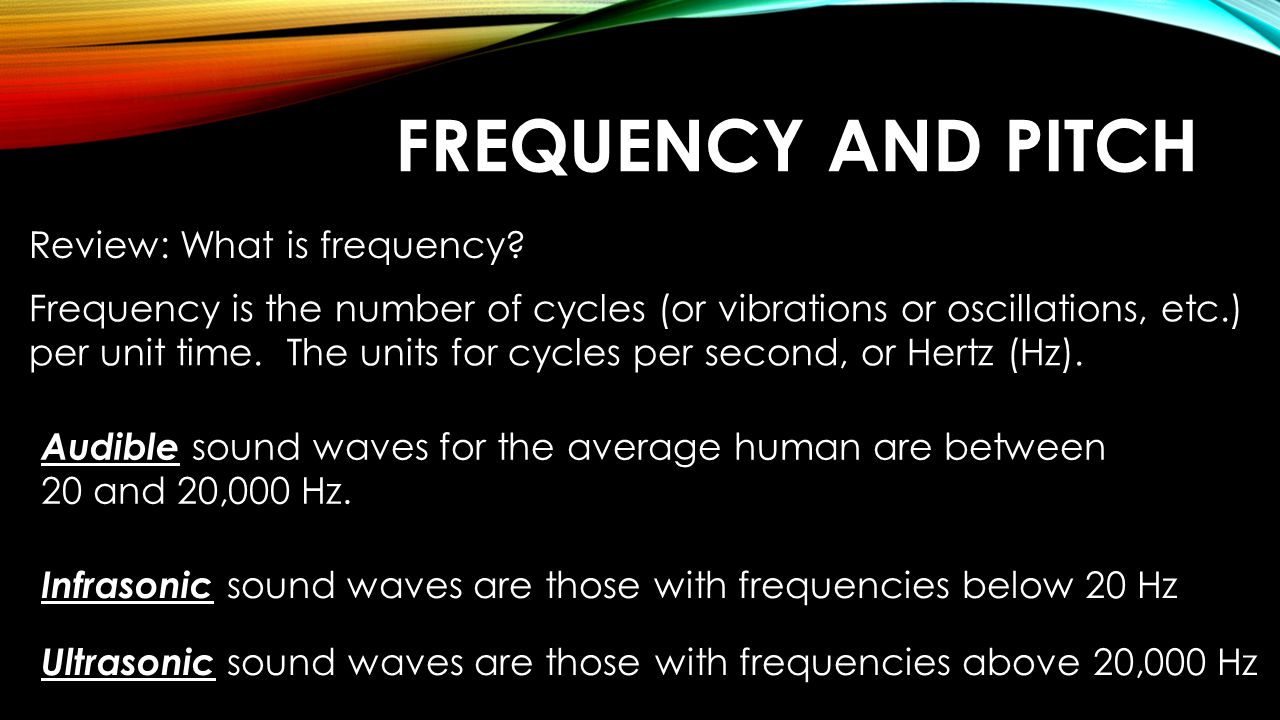 FREQUENCY AND PITCH

Review: What is frequency?

Frequency is the number of cycles (or vibrations or oscillations, etc.) per unit time. The units for cycles per second, or Hertz (Hz).

Audible sound waves for the average human are between 20 and 20,000 Hz.

Infrasonic sound waves are those with frequencies below 20 Hz

Ultrasonic sound waves are those with frequencies above 20,000 Hz